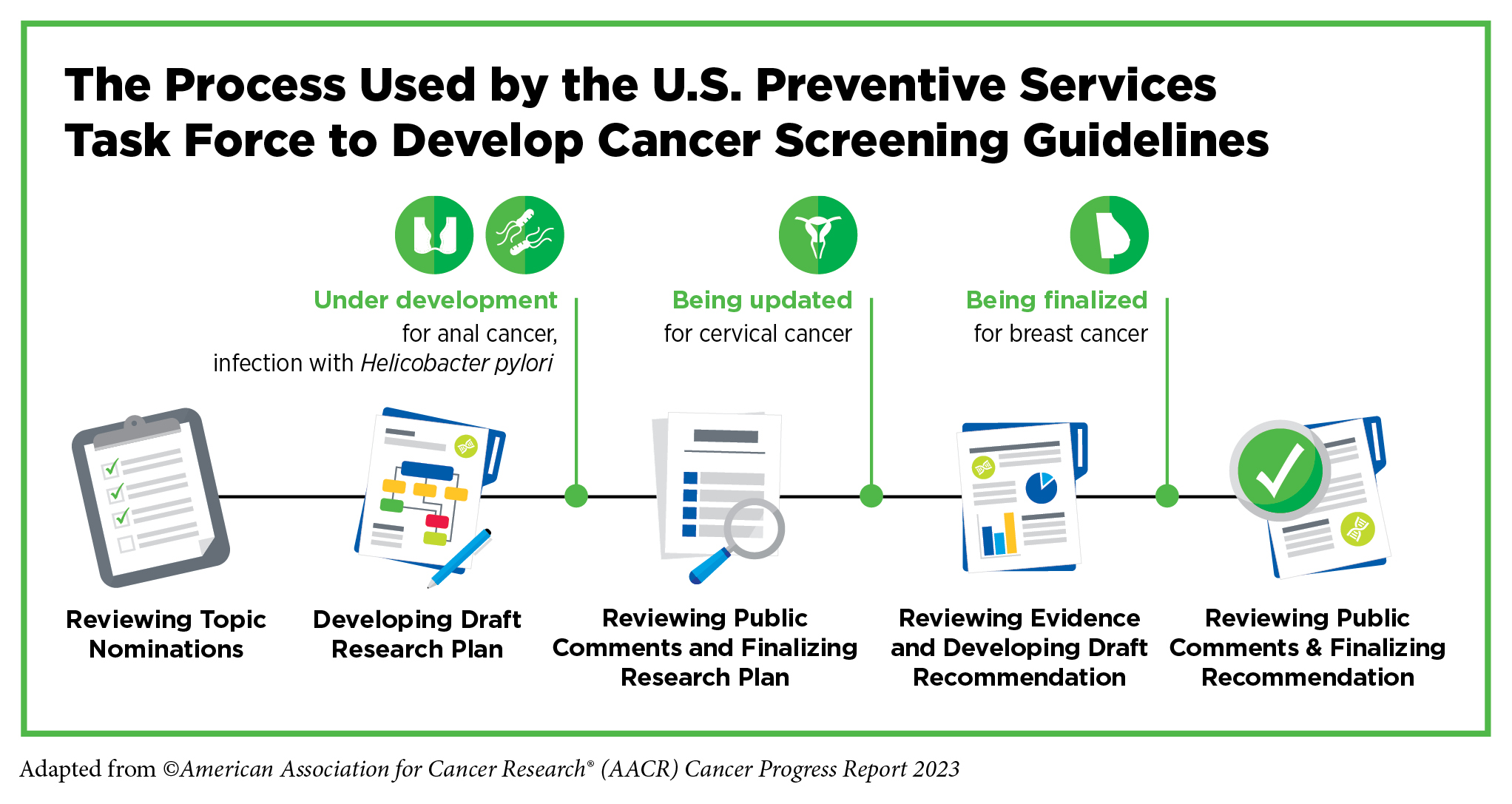 The Process Used by the U.S. Preventive Services Task Force to Develop Cancer Screening Guidelines

Under development
for anal cancer, infection with Helicobacter pylori

Being updated
for cervical cancer

Being finalized
for breast cancer

Reviewing Topic Nominations

Developing Draft Research Plan

Reviewing Public Comments and Finalizing Research Plan

Reviewing Evidence and Developing Draft Recommendation

Reviewing Public Comments & Finalizing Recommendation

Adapted from ©American Association for Cancer Research® (AACR) Cancer Progress Report 2023